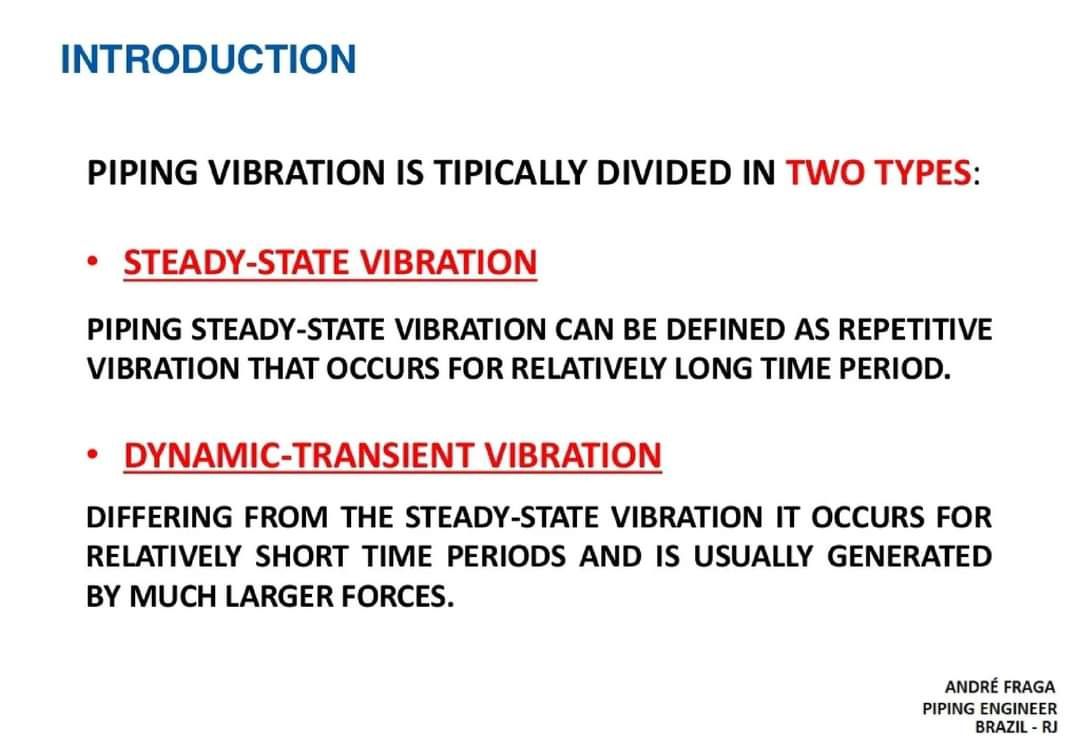 INTRODUCTION

PIPING VIBRATION IS TIPICALLY DIVIDED IN TWO TYPES:

• STEADY-STATE VIBRATION

PIPING STEADY-STATE VIBRATION CAN BE DEFINED AS REPETITIVE VIBRATION THAT OCCURS FOR RELATIVELY LONG TIME PERIOD.

• DYNAMIC-TRANSIENT VIBRATION

DIFFERING FROM THE STEADY-STATE VIBRATION IT OCCURS FOR RELATIVELY SHORT TIME PERIODS AND IS USUALLY GENERATED BY MUCH LARGER FORCES.

ANDRÉ FRAGA
PIPING ENGINEER
BRAZIL - RJ